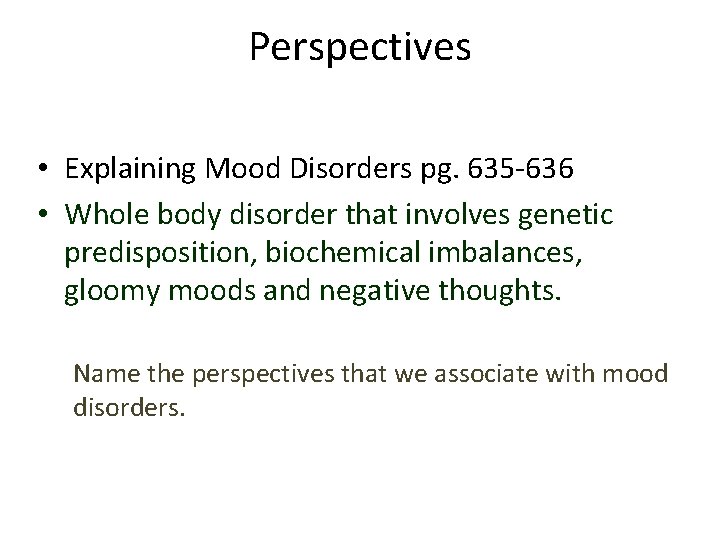 Perspectives

• Explaining Mood Disorders pg. 635-636
• Whole body disorder that involves genetic predisposition, biochemical imbalances, gloomy moods and negative thoughts.

Name the perspectives that we associate with mood disorders.